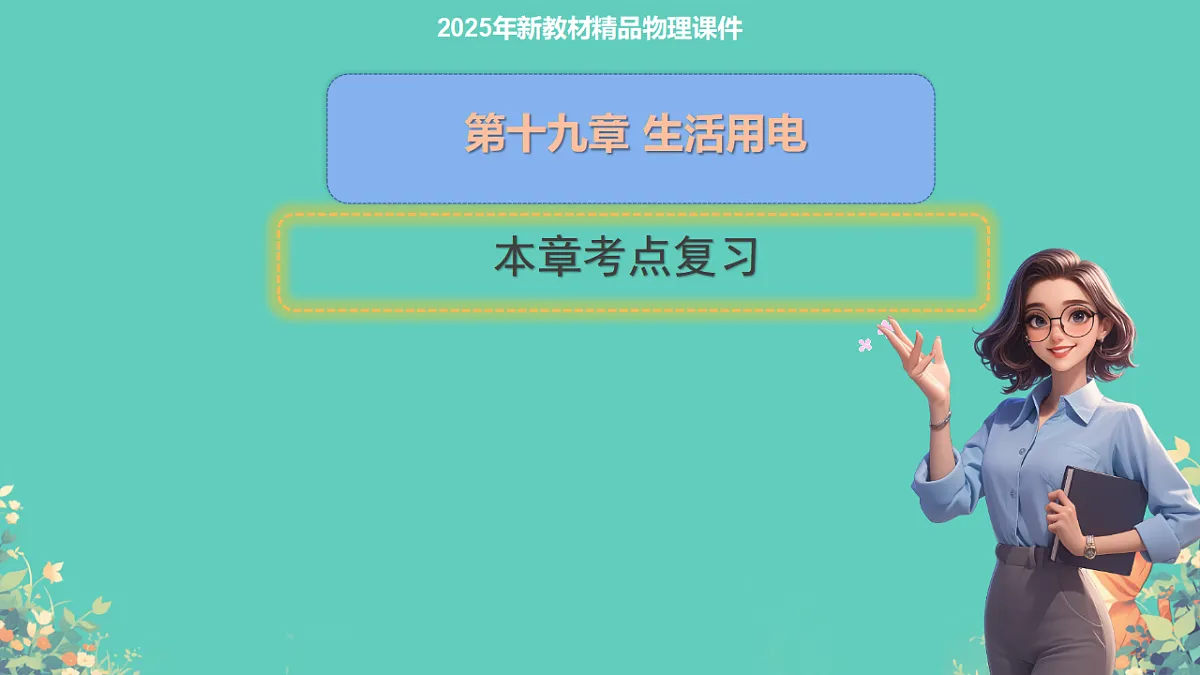 2025年新教材精品物理课件

第十九章 生活用电

本章考点复习